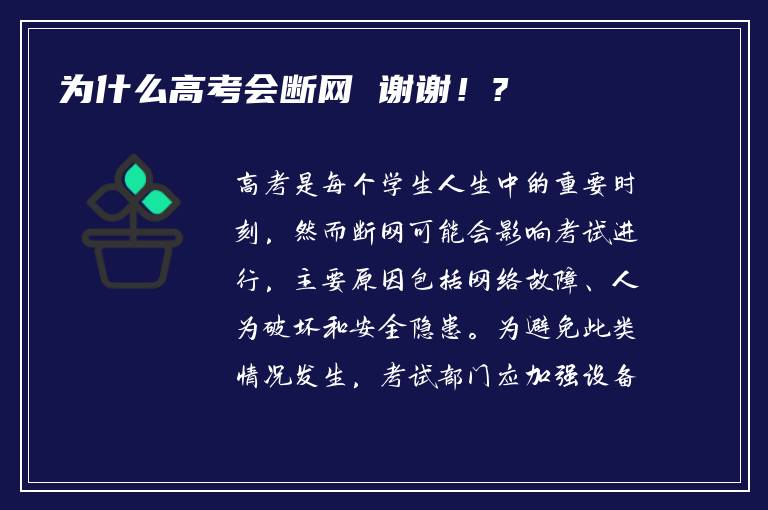 为什么高考会断网 谢谢！？

高考是每个学生人生中的重要时刻，然而断网可能会影响考试进行，主要原因包括网络故障、人为破坏和安全隐患。为避免此类情况发生，考试部门应加强设备